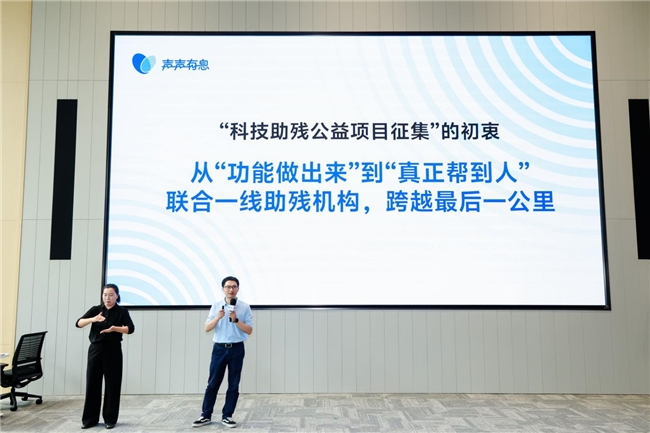 声声有息

“科技助残公益项目征集”的初衷

从“功能做出来”到“真正帮到人”
联合一线助残机构，跨越最后一公里